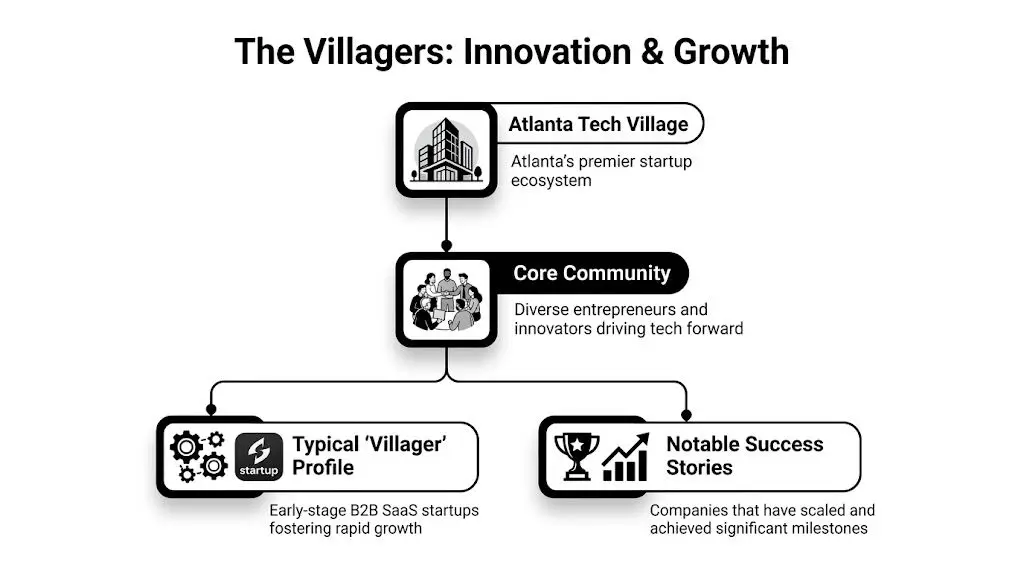 The Villagers: Innovation & Growth

Atlanta Tech Village

Atlanta's premier startup ecosystem

Core Community

Diverse entrepreneurs and innovators driving tech forward

startup

Typical 'Villager' Profile

Early-stage B2B SaaS startups fostering rapid growth

Notable Success Stories

Companies that have scaled and achieved significant milestones